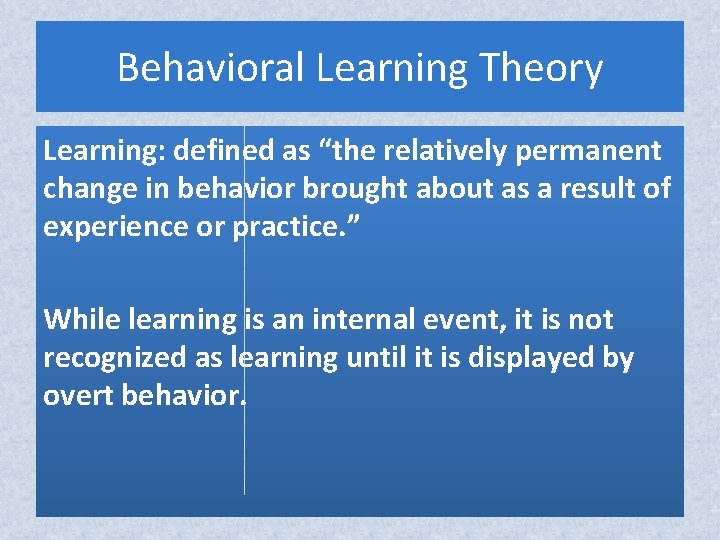 Behavioral Learning Theory

Learning: defined as “the relatively permanent change in behavior brought about as a result of experience or practice.”

While learning is an internal event, it is not recognized as learning until it is displayed by overt behavior.